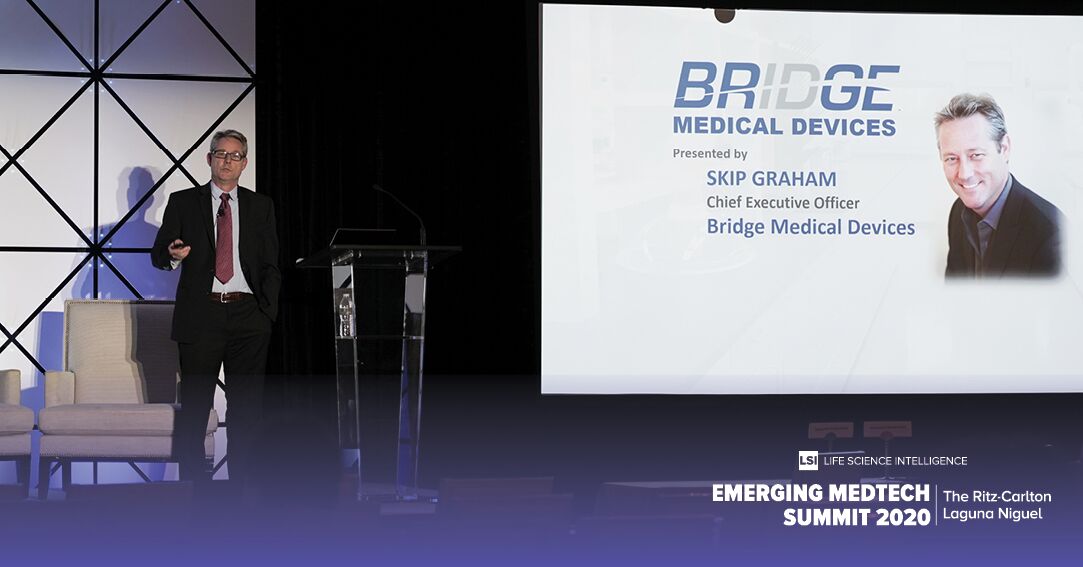 BRIDGE
MEDICAL DEVICES
Presented by
SKIP GRAHAM
Chief Executive Officer
Bridge Medical Devices

LSI LIFE SCIENCE INTELLIGENCE
EMERGING MEDTECH SUMMIT 2020
The Ritz-Carlton Laguna Niguel